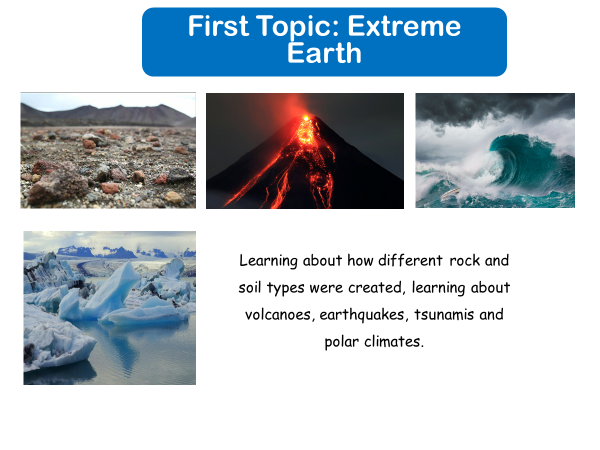 First Topic: Extreme Earth

Learning about how different rock and soil types were created, learning about volcanoes, earthquakes, tsunamis and polar climates.